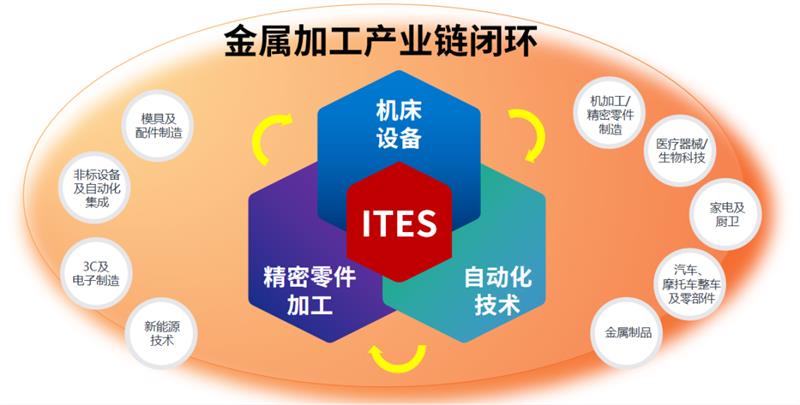 金属加工产业链闭环

模具及配件制造

非标设备及自动化集成

3C及电子制造

新能源技术

机床设备

ITES

精密零件加工

自动化技术

机加工/精密零件制造

医疗器械/生物科技

家电及厨卫

汽车、摩托车整车及零部件

金属制品